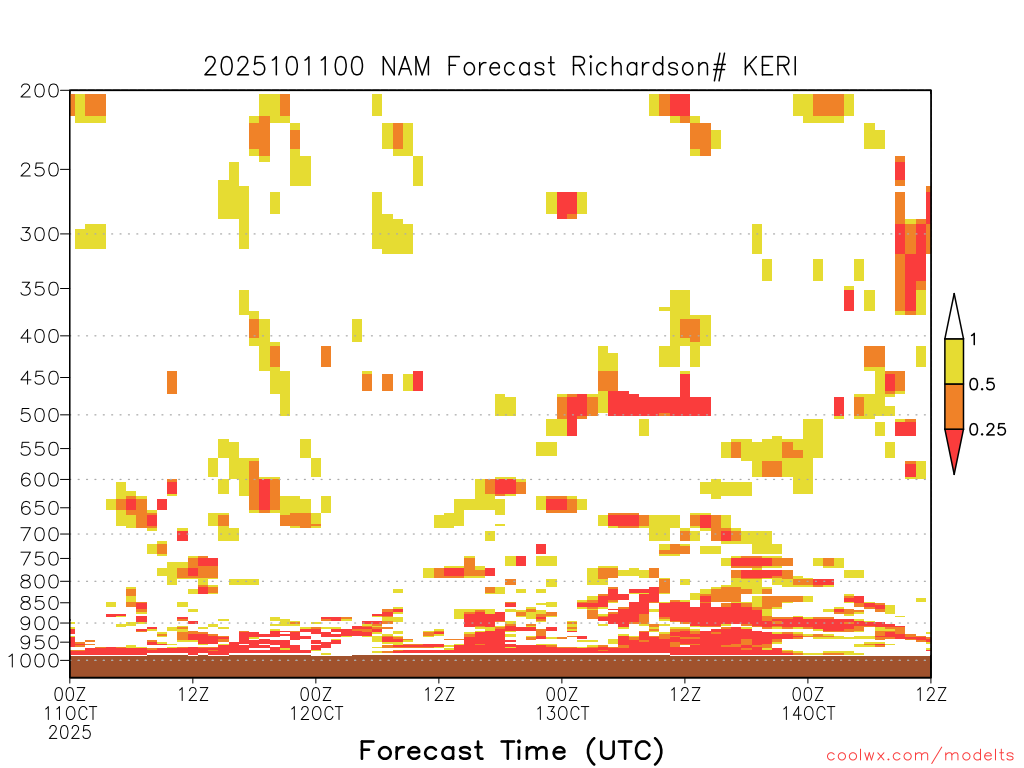 2025101100 NAM Forecast Richardson# KERI

200
250
300
350
400
450
500
550
600
650
700
750
800
850
900
950
1000

1
0.5
0.25

00Z
11OCT
2025
12Z
00Z
12OCT
12Z
00Z
13OCT
12Z
00Z
14OCT
12Z

Forecast Time (UTC)

coolwx.com/modelts